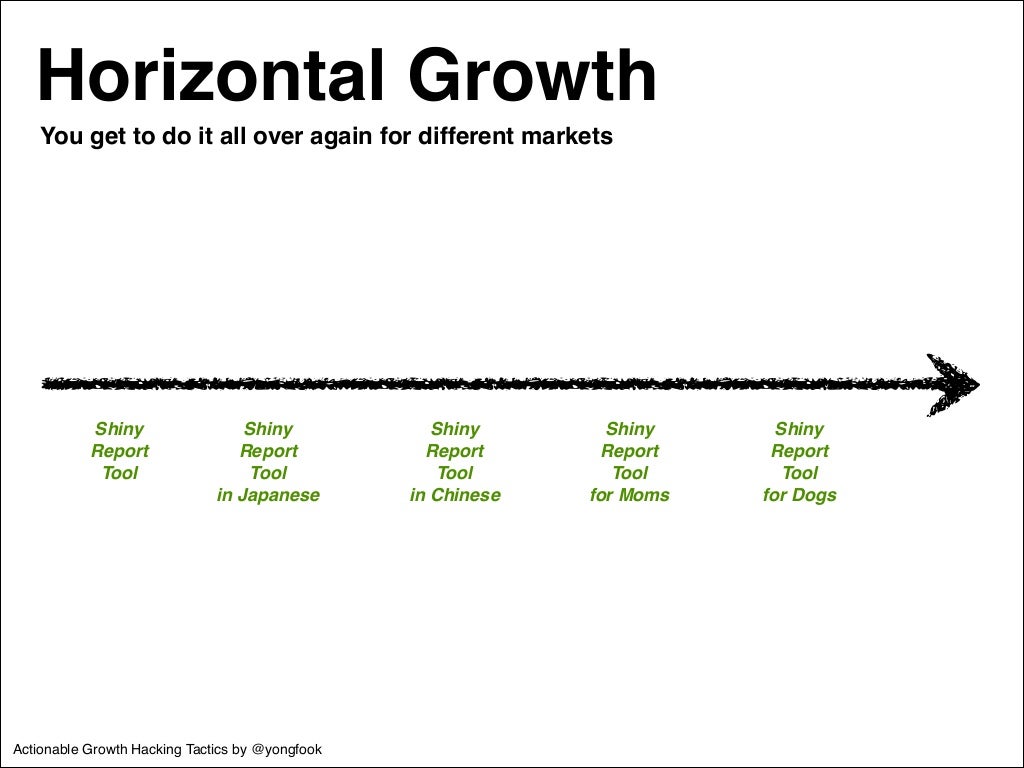 Horizontal Growth

You get to do it all over again for different markets

Shiny Report Tool

Shiny Report Tool in Japanese

Shiny Report Tool in Chinese

Shiny Report Tool for Moms

Shiny Report Tool for Dogs

Actionable Growth Hacking Tactics by @yongfook